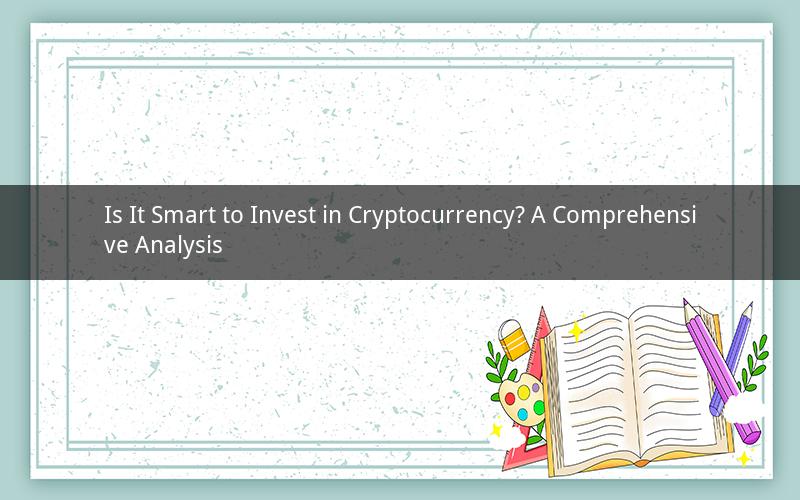 Is It Smart to Invest in Cryptocurrency? A Comprehensive Analysis